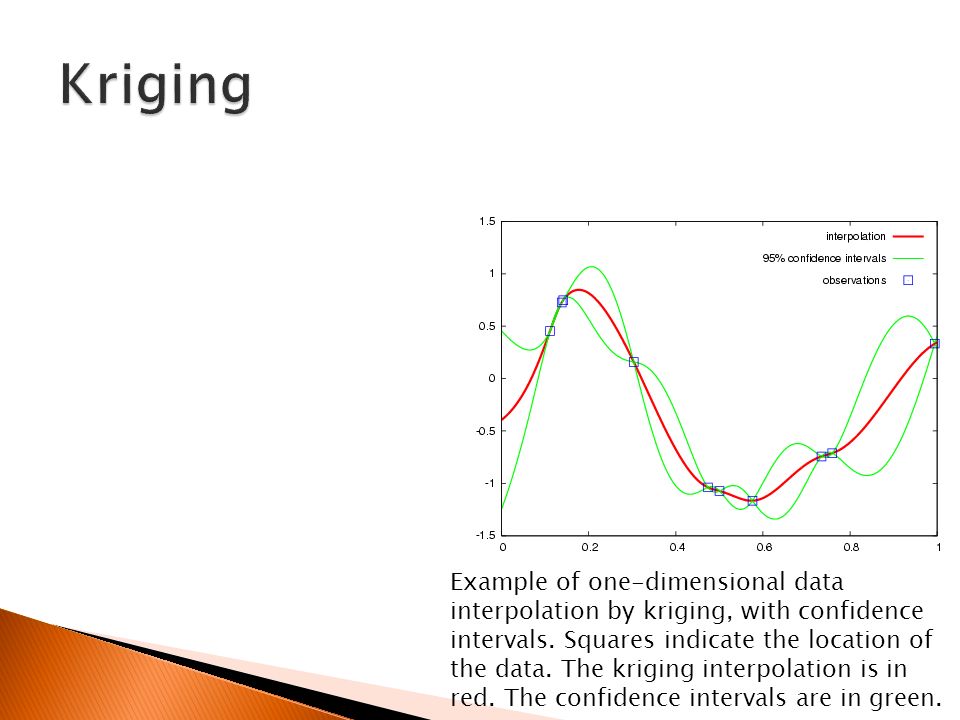 Kriging

1.5
1
0.5
0
-0.5
-1
-1.5
0
0.2
0.4
0.6
0.8
1

interpolation
95% confidence intervals
observations

Example of one-dimensional data interpolation by kriging, with confidence intervals. Squares indicate the location of the data. The kriging interpolation is in red. The confidence intervals are in green.